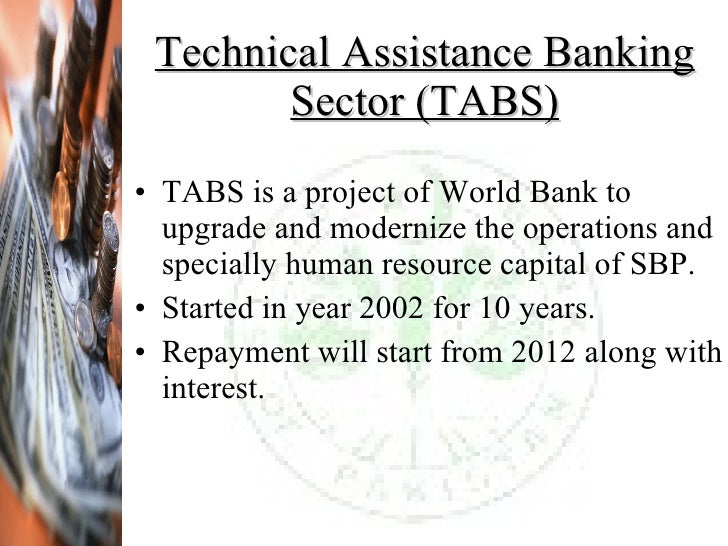 Technical Assistance Banking Sector (TABS)

• TABS is a project of World Bank to upgrade and modernize the operations and specially human resource capital of SBP.
• Started in year 2002 for 10 years.
• Repayment will start from 2012 along with interest.